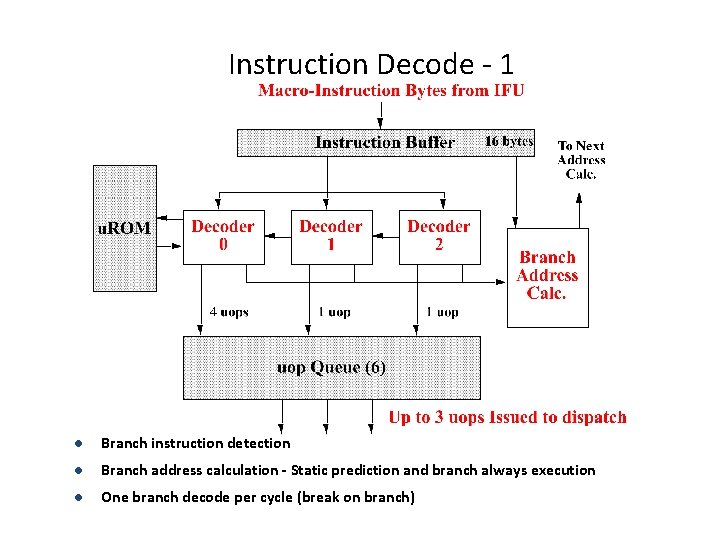 Instruction Decode - 1

Macro-Instruction Bytes from IFU

Instruction Buffer 16 bytes

To Next Address Calc.

uROM

Decoder 0

Decoder 1

Decoder 2

Branch Address Calc.

4 uops

1 uop

1 uop

uop Queue (6)

Up to 3 uops Issued to dispatch

- Branch instruction detection
- Branch address calculation - Static prediction and branch always execution
- One branch decode per cycle (break on branch)